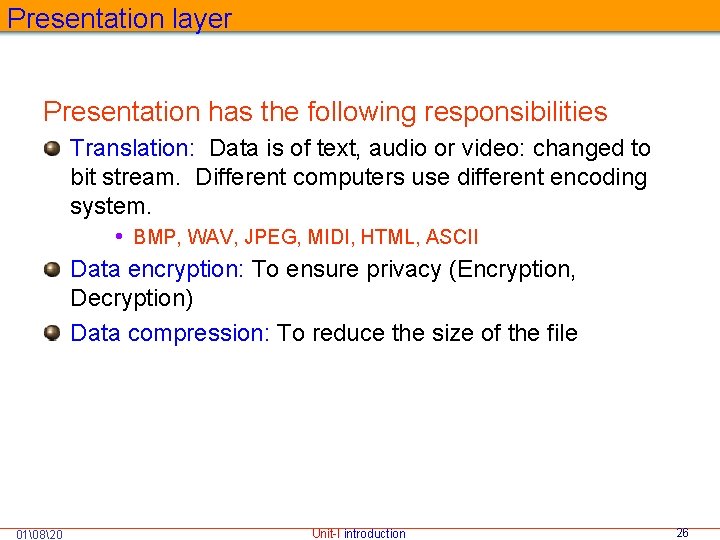 Presentation layer

Presentation has the following responsibilities

Translation: Data is of text, audio or video: changed to bit stream. Different computers use different encoding system.

• BMP, WAV, JPEG, MIDI, HTML, ASCII

Data encryption: To ensure privacy (Encryption, Decryption)

Data compression: To reduce the size of the file

01\08\20 Unit-I introduction 26